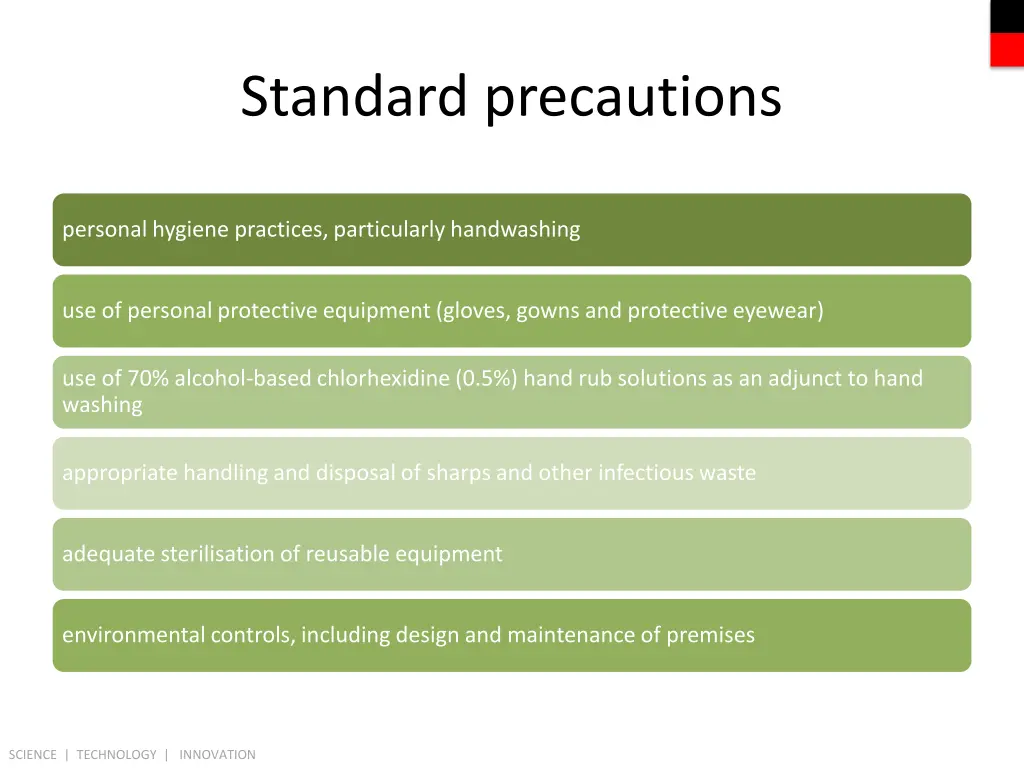 Standard precautions

personal hygiene practices, particularly handwashing

use of personal protective equipment (gloves, gowns and protective eyewear)

use of 70% alcohol-based chlorhexidine (0.5%) hand rub solutions as an adjunct to hand washing

appropriate handling and disposal of sharps and other infectious waste

adequate sterilisation of reusable equipment

environmental controls, including design and maintenance of premises

SCIENCE | TECHNOLOGY | INNOVATION